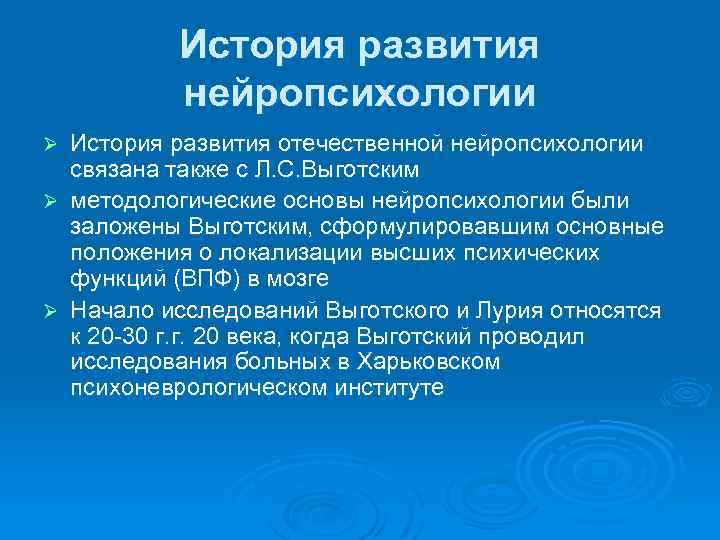 История развития нейропсихологии

➢ История развития отечественной нейропсихологии связана также с Л.С.Выготским

➢ методологические основы нейропсихологии были заложены Выготским, сформулировавшим основные положения о локализации высших психических функций (ВПФ) в мозге

➢ Начало исследований Выготского и Лурия относятся к 20-30 г.г. 20 века, когда Выготский проводил исследования больных в Харьковском психоневрологическом институте